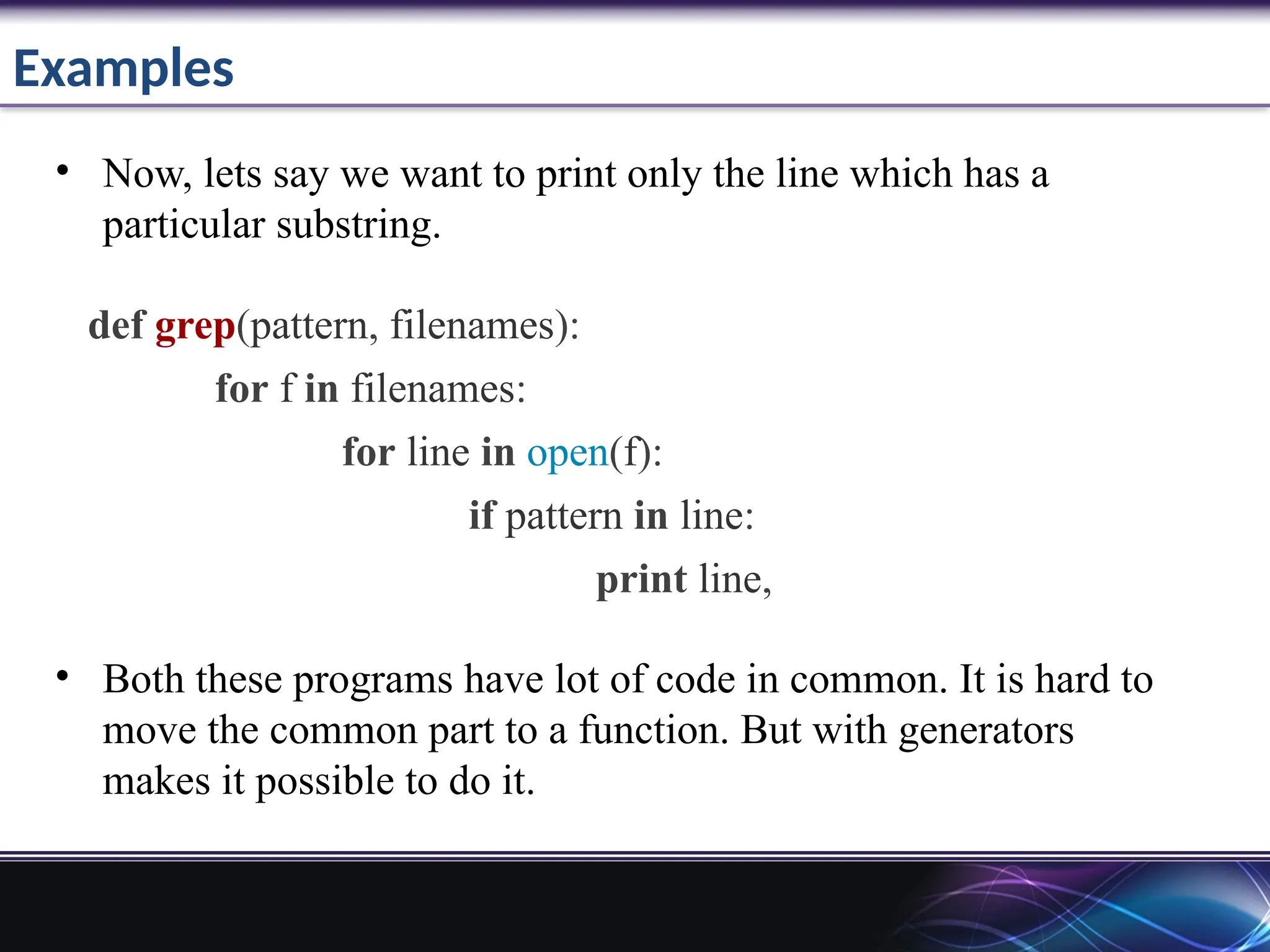 Examples

• Now, lets say we want to print only the line which has a particular substring.

def grep(pattern, filenames):
    for f in filenames:
        for line in open(f):
            if pattern in line:
                print line,

• Both these programs have lot of code in common. It is hard to move the common part to a function. But with generators makes it possible to do it.